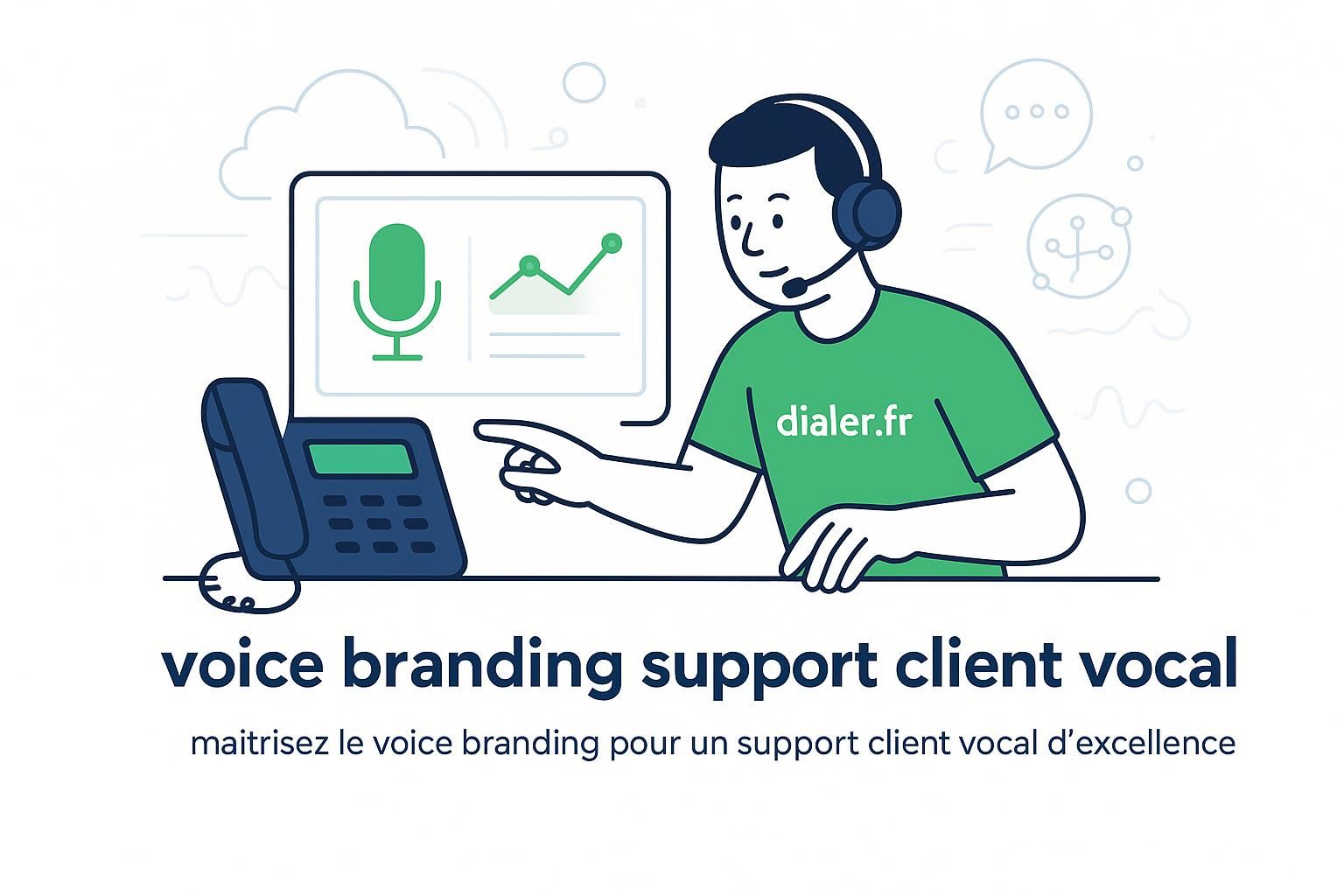 dialer.fr

voice branding support client vocal

maitrisez le voice branding pour un support client vocal d’excellence